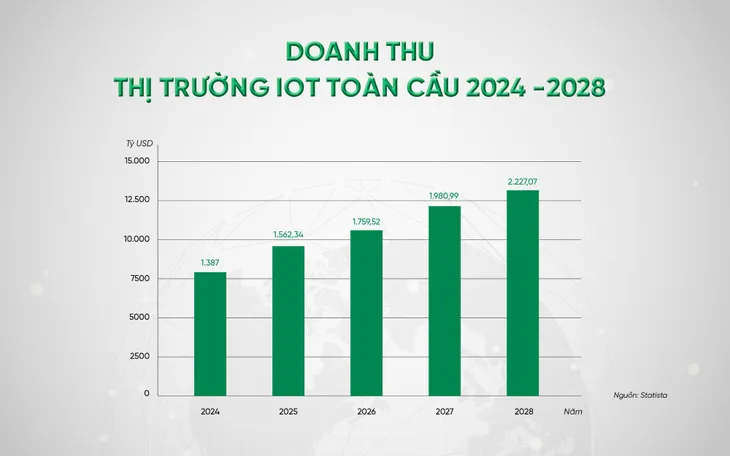 DOANH THU
THỊ TRƯỜNG IOT TOÀN CẦU 2024 -2028

Tỷ USD

15.000
12.500
10.000
7500
5000
2500
0

1.387
1.562,34
1.759,52
1.980,99
2.227,07

2024
2025
2026
2027
2028

Năm

Nguồn: Statista